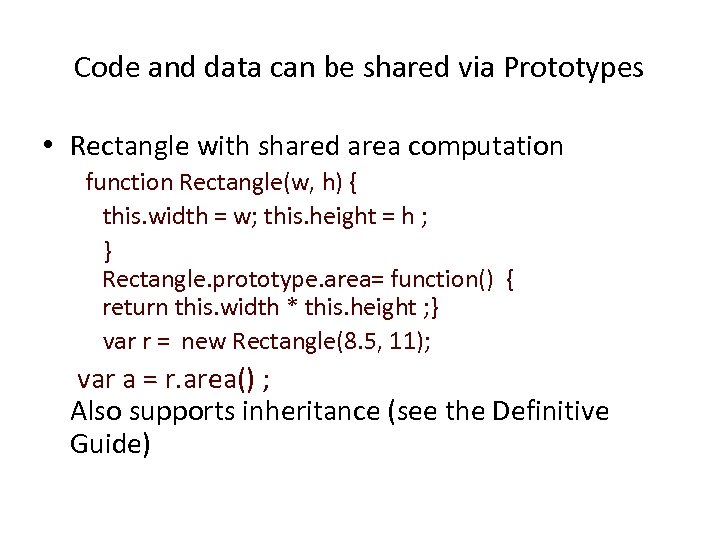 Code and data can be shared via Prototypes

• Rectangle with shared area computation
function Rectangle(w, h) {
this.width = w; this.height = h ;
}
Rectangle.prototype.area= function() {
return this.width * this.height ;}
var r = new Rectangle(8.5, 11);
var a = r.area() ;
Also supports inheritance (see the Definitive Guide)